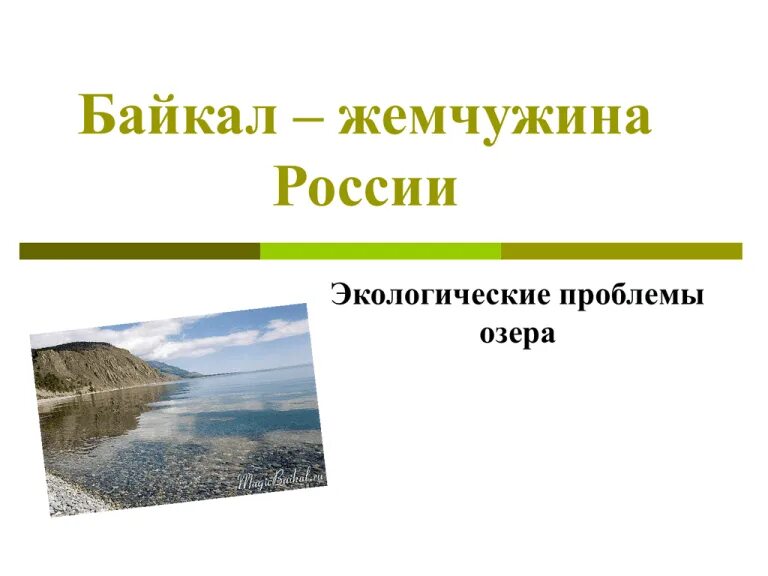 Байкал – жемчужина России

Экологические проблемы озера

MagicBaikal.ru